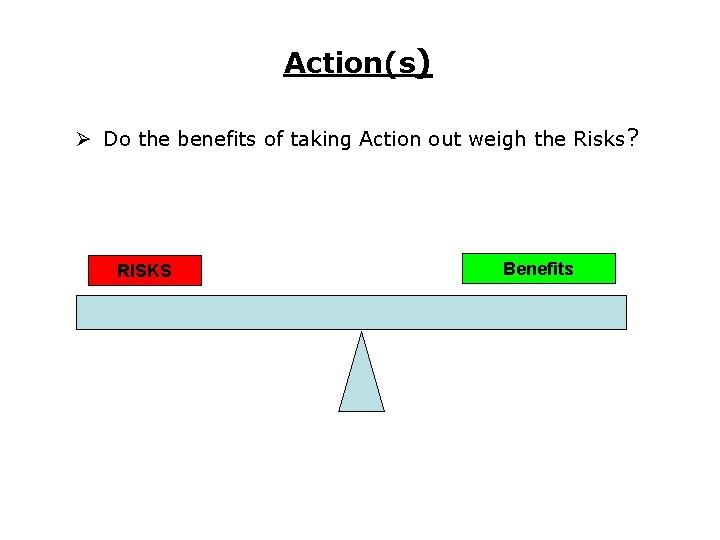 Action(s)

➢ Do the benefits of taking Action out weigh the Risks?

RISKS

Benefits